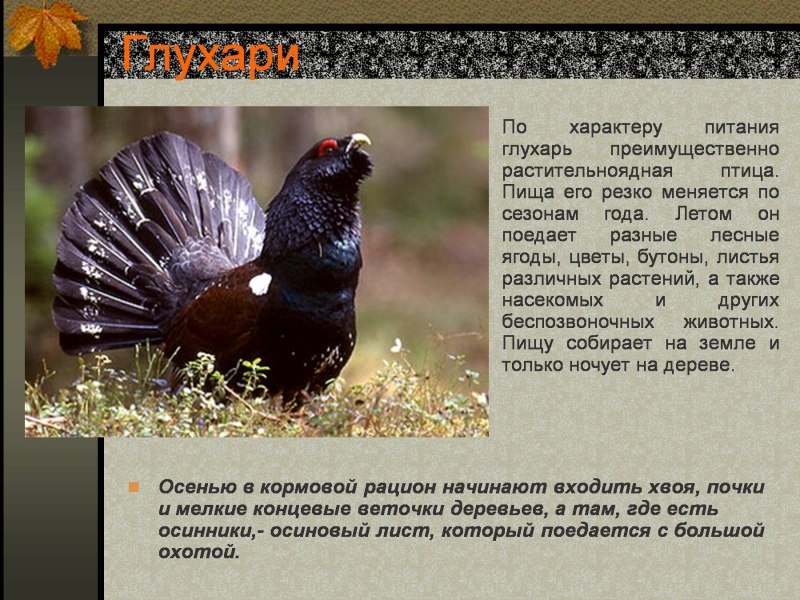 Глухари

По характеру питания глухарь преимущественно растительноядная птица. Пища его резко меняется по сезонам года. Летом он поедает разные лесные ягоды, цветы, бутоны, листья различных растений, а также насекомых и других беспозвоночных животных. Пищу собирает на земле и только ночует на дереве.

Осенью в кормовой рацион начинают входить хвоя, почки и мелкие концевые веточки деревьев, а там, где есть осинники,- осиновый лист, который поедается с большой охотой.